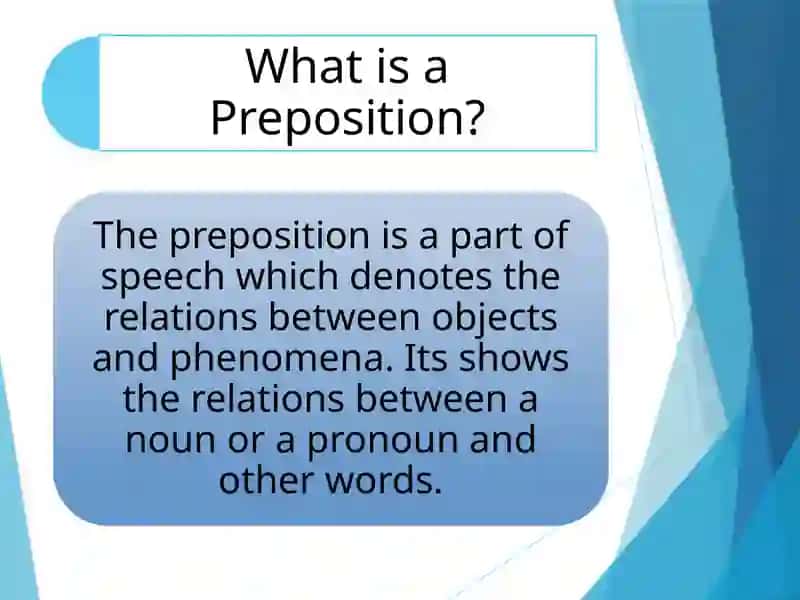 What is a Preposition?

The preposition is a part of speech which denotes the relations between objects and phenomena. Its shows the relations between a noun or a pronoun and other words.